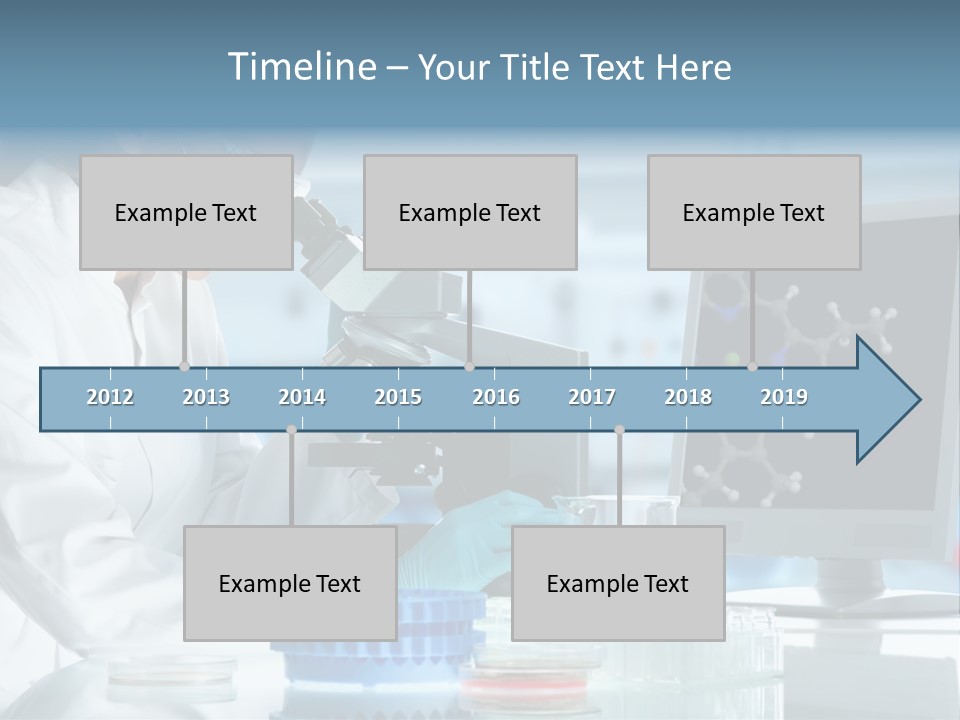 Timeline – Your Title Text Here

Example Text

Example Text

Example Text

2012 2013 2014 2015 2016 2017 2018 2019

Example Text

Example Text